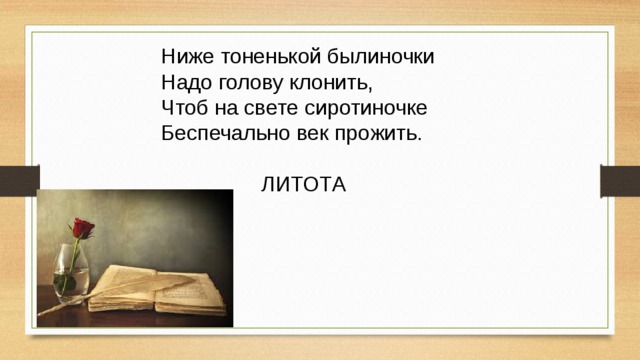 Ниже тоненькой былиночки
Надо голову клонить,
Чтоб на свете сиротиночке
Беспечально век прожить.

ЛИТОТА